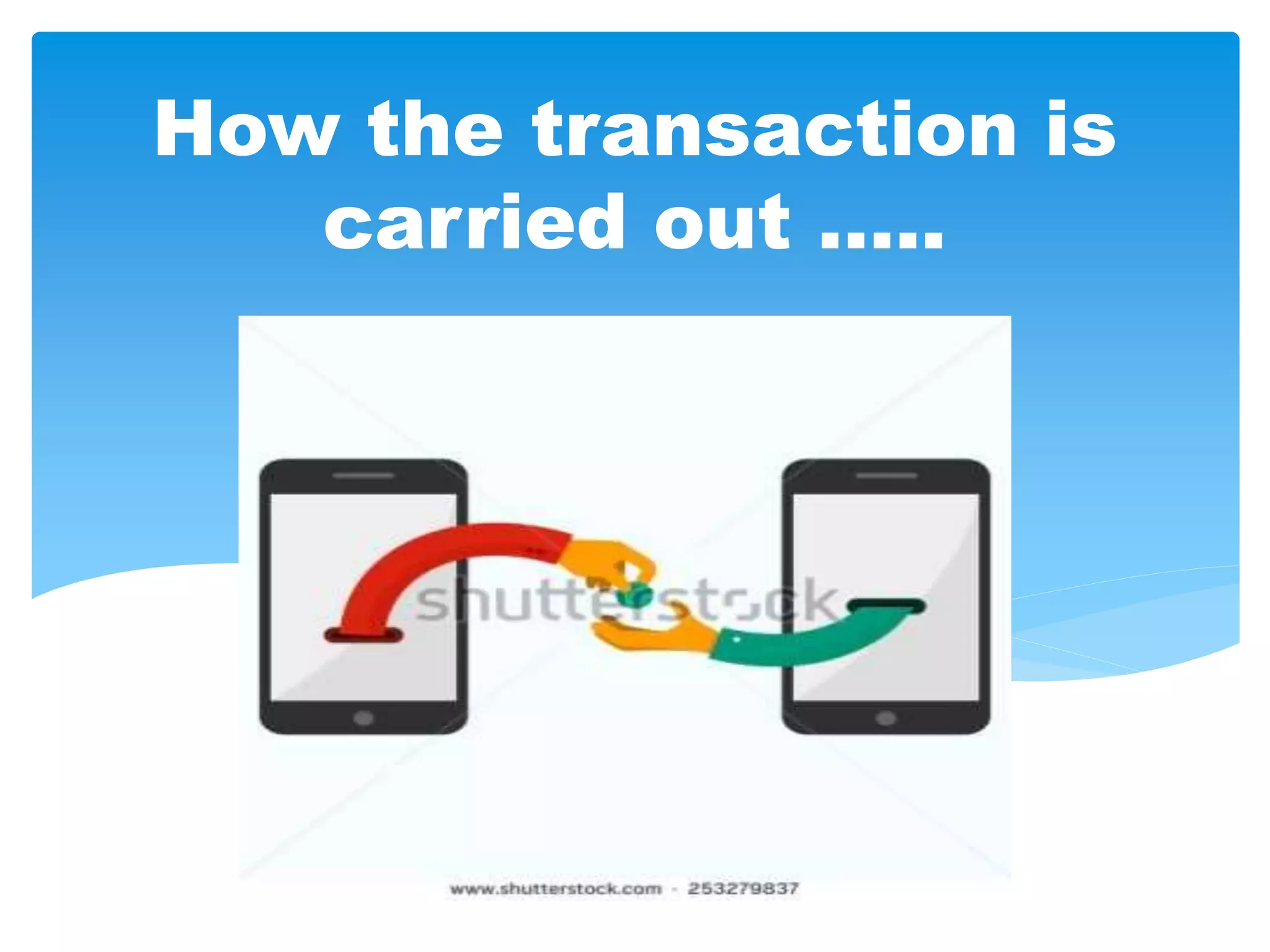 How the transaction is carried out .....

shutterstock

www.shutterstock.com · 253279837